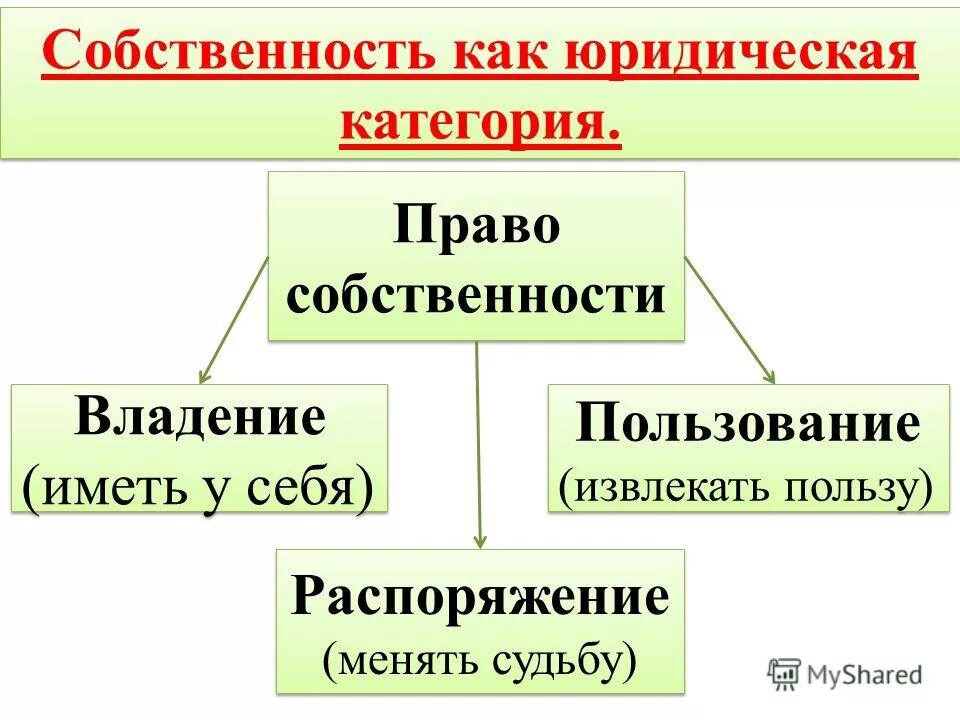 Собственность как юридическая категория.

Право собственности

Владение (иметь у себя)

Пользование (извлекать пользу)

Распоряжение (менять судьбу)

MyShared